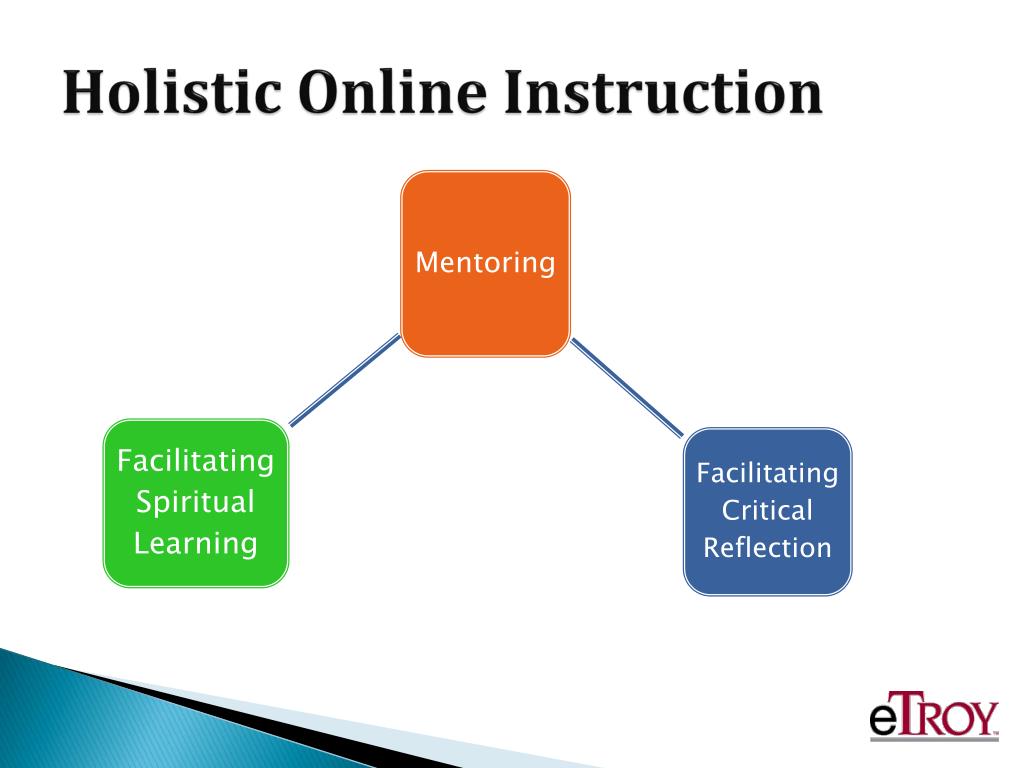 Holistic Online Instruction

Mentoring

Facilitating Spiritual Learning

Facilitating Critical Reflection

eTROY